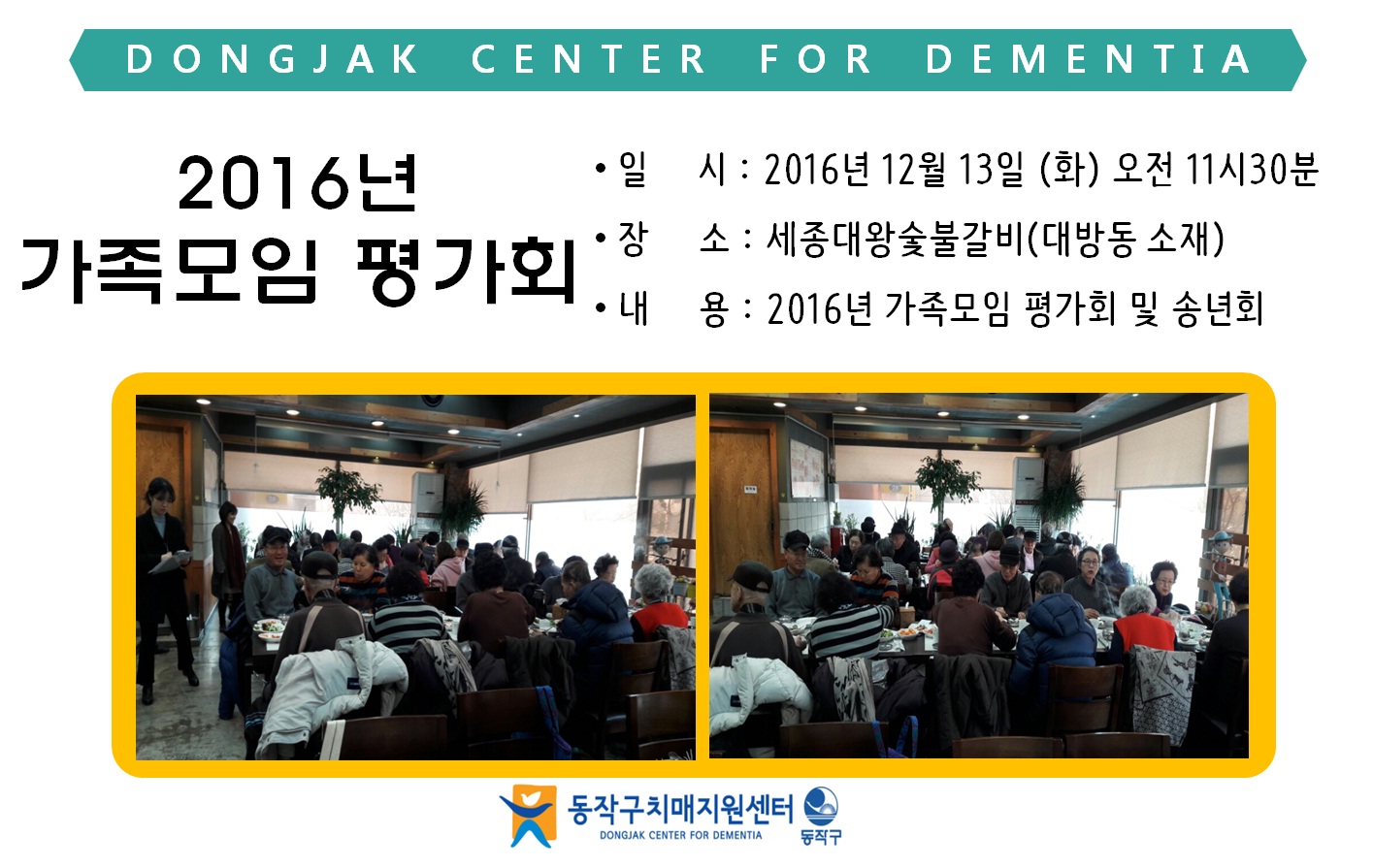 DONGJAK CENTER FOR DEMENTIA

2016년
가족모임 평가회

• 일 시 : 2016년 12월 13일 (화) 오전 11시30분
• 장 소 : 세종대왕숯불갈비(대방동 소재)
• 내 용 : 2016년 가족모임 평가회 및 송년회

동작구치매지원센터
DONGJAK CENTER FOR DEMENTIA
동작구